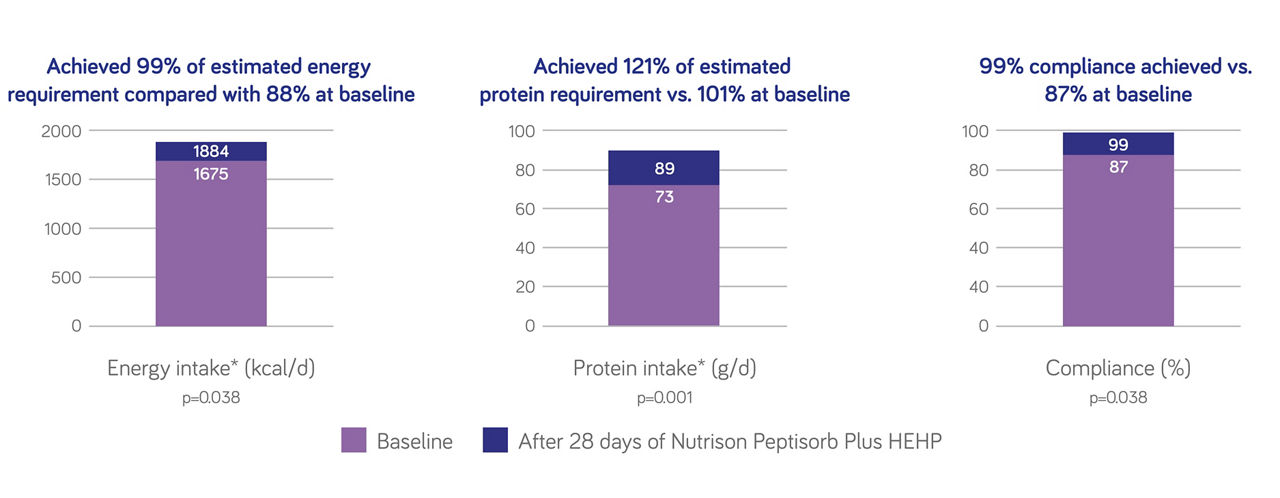 Achieved 99% of estimated energy requirement compared with 88% at baseline

2000
1500
1000
500
0

1884
1675

Energy intake* (kcal/d)
p=0.038

Achieved 121% of estimated protein requirement vs. 101% at baseline

100
80
60
40
20
0

89
73

Protein intake* (g/d)
p=0.001

99% compliance achieved vs. 87% at baseline

100
80
60
40
20
0

99
87

Compliance (%)
p=0.038

Baseline
After 28 days of Nutrison Peptisorb Plus HEHP